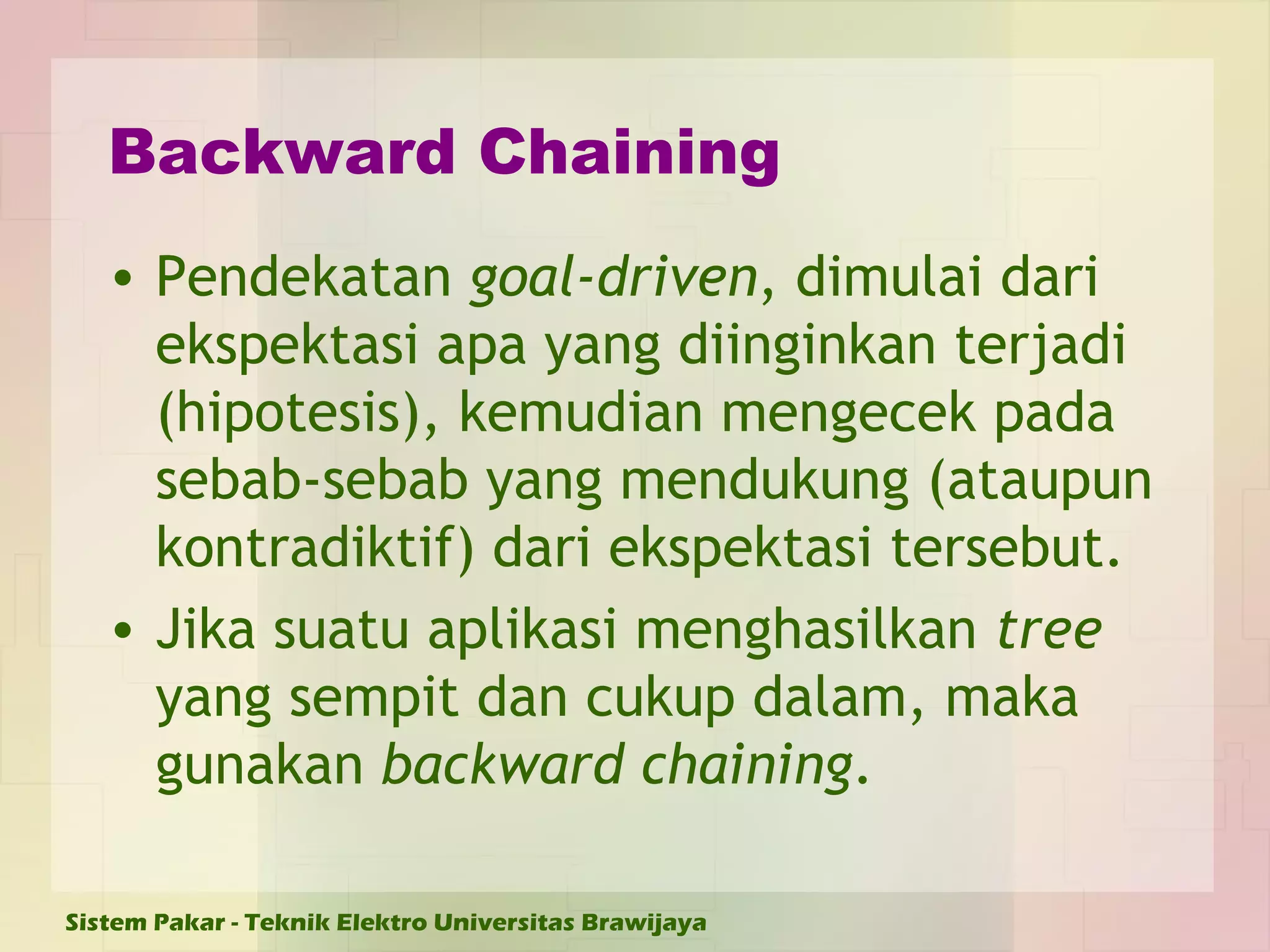 Backward Chaining

• Pendekatan goal-driven, dimulai dari ekspektasi apa yang diinginkan terjadi (hipotesis), kemudian mengecek pada sebab-sebab yang mendukung (ataupun kontradiktif) dari ekspektasi tersebut.

• Jika suatu aplikasi menghasilkan tree yang sempit dan cukup dalam, maka gunakan backward chaining.

Sistem Pakar - Teknik Elektro Universitas Brawijaya